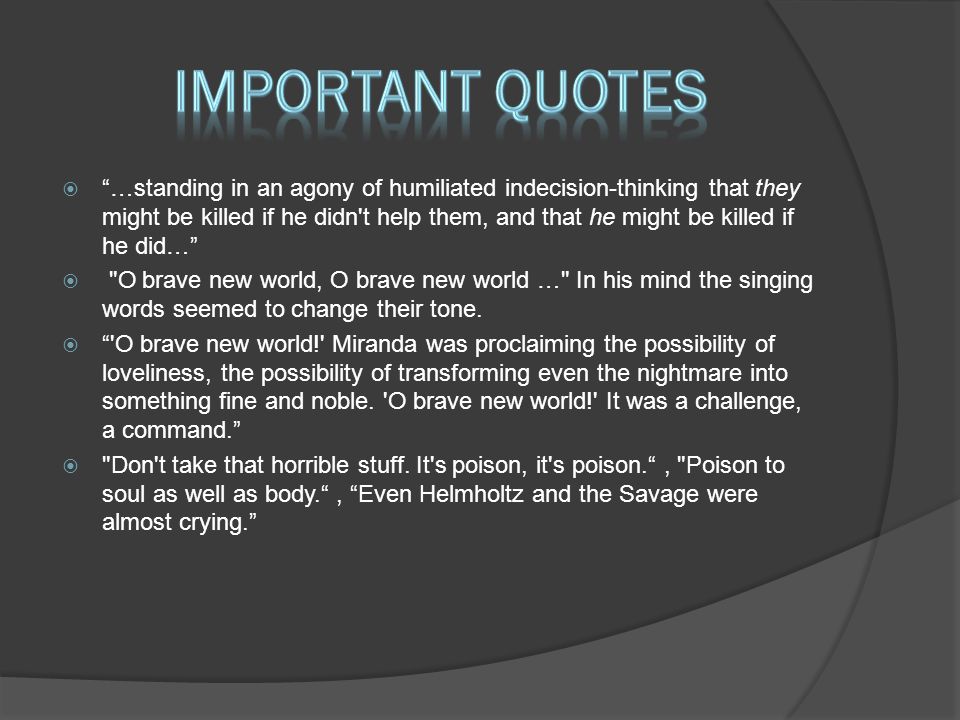 IMPORTANT QUOTES

“…standing in an agony of humiliated indecision-thinking that they might be killed if he didn't help them, and that he might be killed if he did…”

"O brave new world, O brave new world …" In his mind the singing words seemed to change their tone.

“'O brave new world!' Miranda was proclaiming the possibility of loveliness, the possibility of transforming even the nightmare into something fine and noble. 'O brave new world!' It was a challenge, a command.”

"Don't take that horrible stuff. It's poison, it's poison.“ , "Poison to soul as well as body.“ , “Even Helmholtz and the Savage were almost crying.”